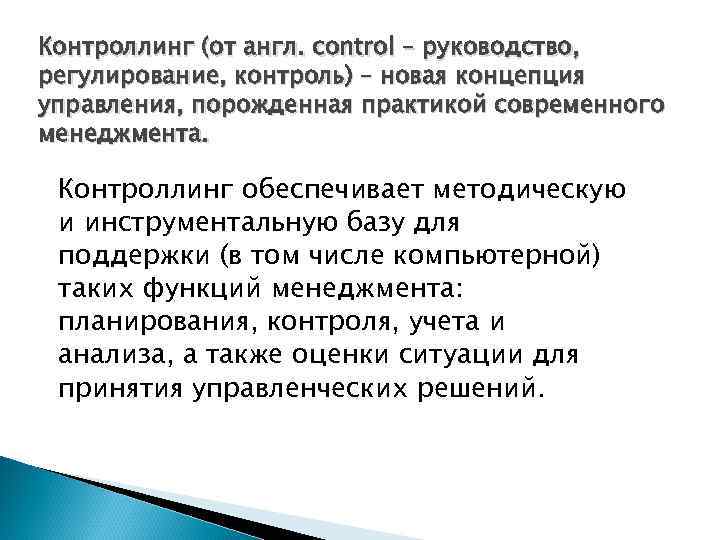 Контроллинг (от англ. control – руководство, регулирование, контроль) – новая концепция управления, порожденная практикой современного менеджмента.

Контроллинг обеспечивает методическую и инструментальную базу для поддержки (в том числе компьютерной) таких функций менеджмента: планирования, контроля, учета и анализа, а также оценки ситуации для принятия управленческих решений.